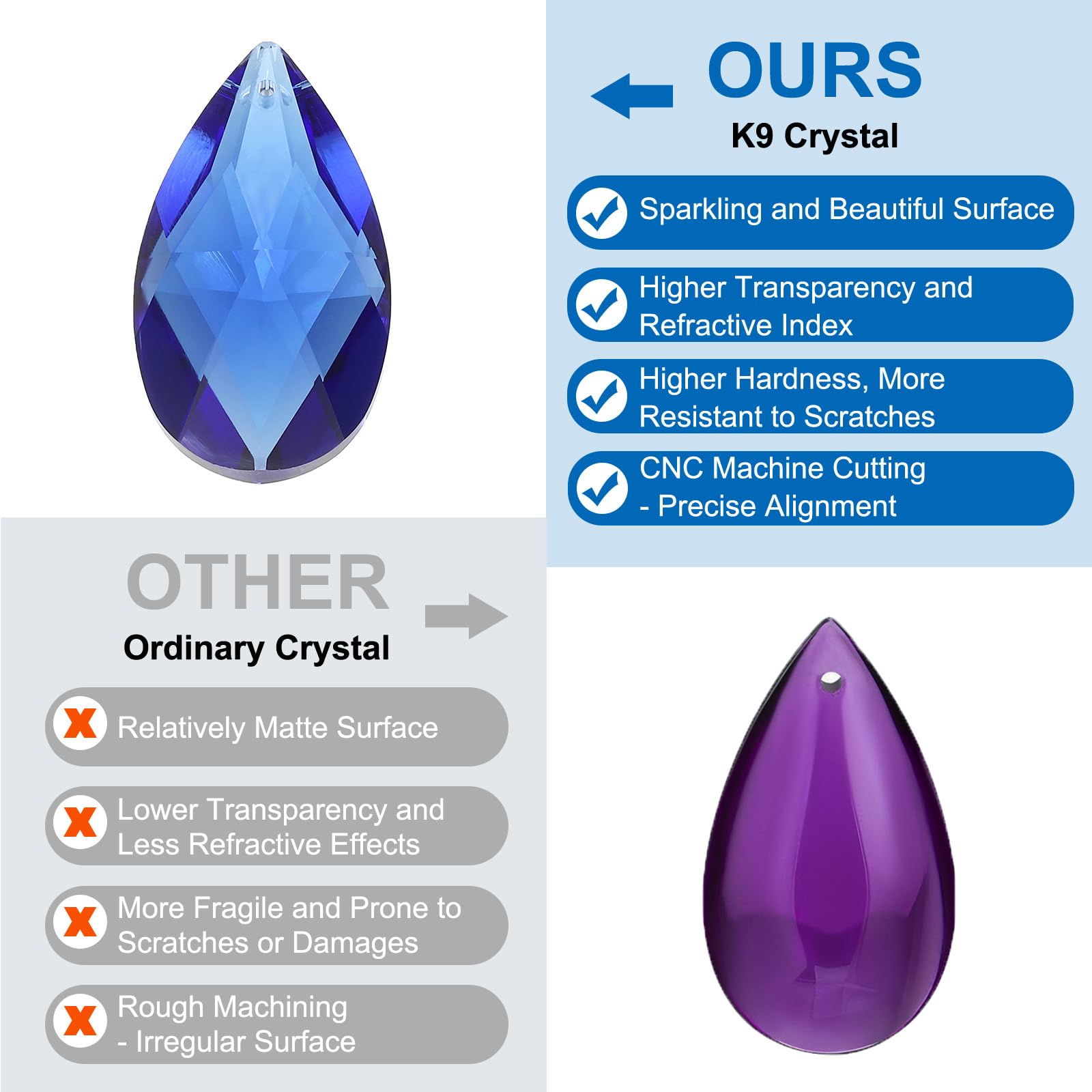 OURS
K9 Crystal

Sparkling and Beautiful Surface

Higher Transparency and Refractive Index

Higher Hardness, More Resistant to Scratches

CNC Machine Cutting - Precise Alignment

OTHER
Ordinary Crystal

Relatively Matte Surface

Lower Transparency and Less Refractive Effects

More Fragile and Prone to Scratches or Damages

Rough Machining - Irregular Surface